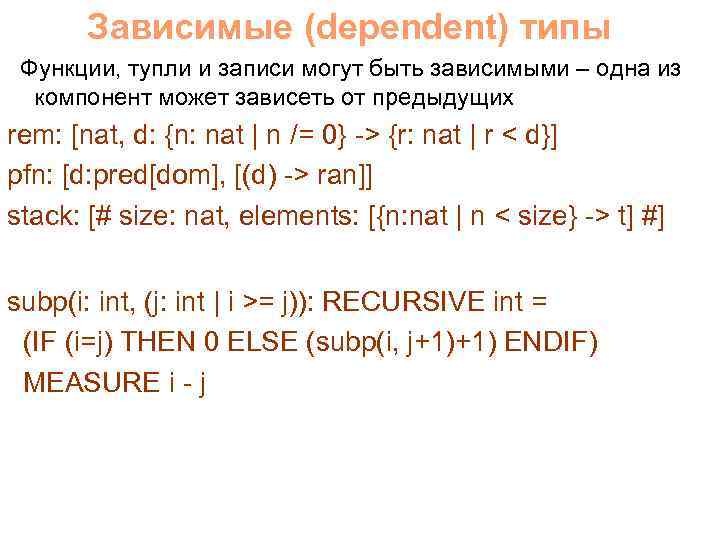 Зависимые (dependent) типы

Функции, тупли и записи могут быть зависимыми – одна из компонент может зависеть от предыдущих

rem: [nat, d: {n: nat | n /= 0} -> {r: nat | r < d}]

pfn: [d:pred[dom], [(d) -> ran]]

stack: [# size: nat, elements: [{n:nat | n < size} -> t] #]

subp(i: int, (j: int | i >= j)): RECURSIVE int =
(IF (i=j) THEN 0 ELSE (subp(i, j+1)+1) ENDIF)
MEASURE i - j